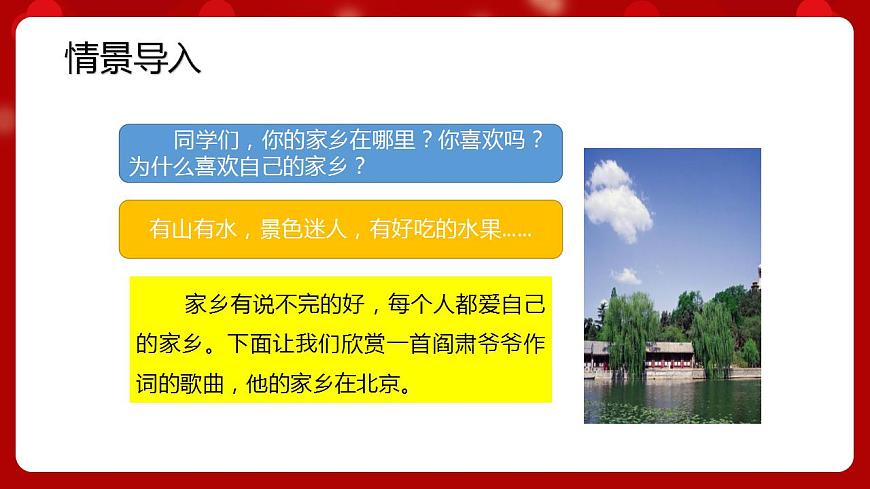 情景导入

同学们，你的家乡在哪里？你喜欢吗？为什么喜欢自己的家乡？

有山有水，景色迷人，有好吃的水果……

家乡有说不完的好，每个人都爱自己的家乡。下面让我们欣赏一首阎肃爷爷作词的歌曲，他的家乡在北京。